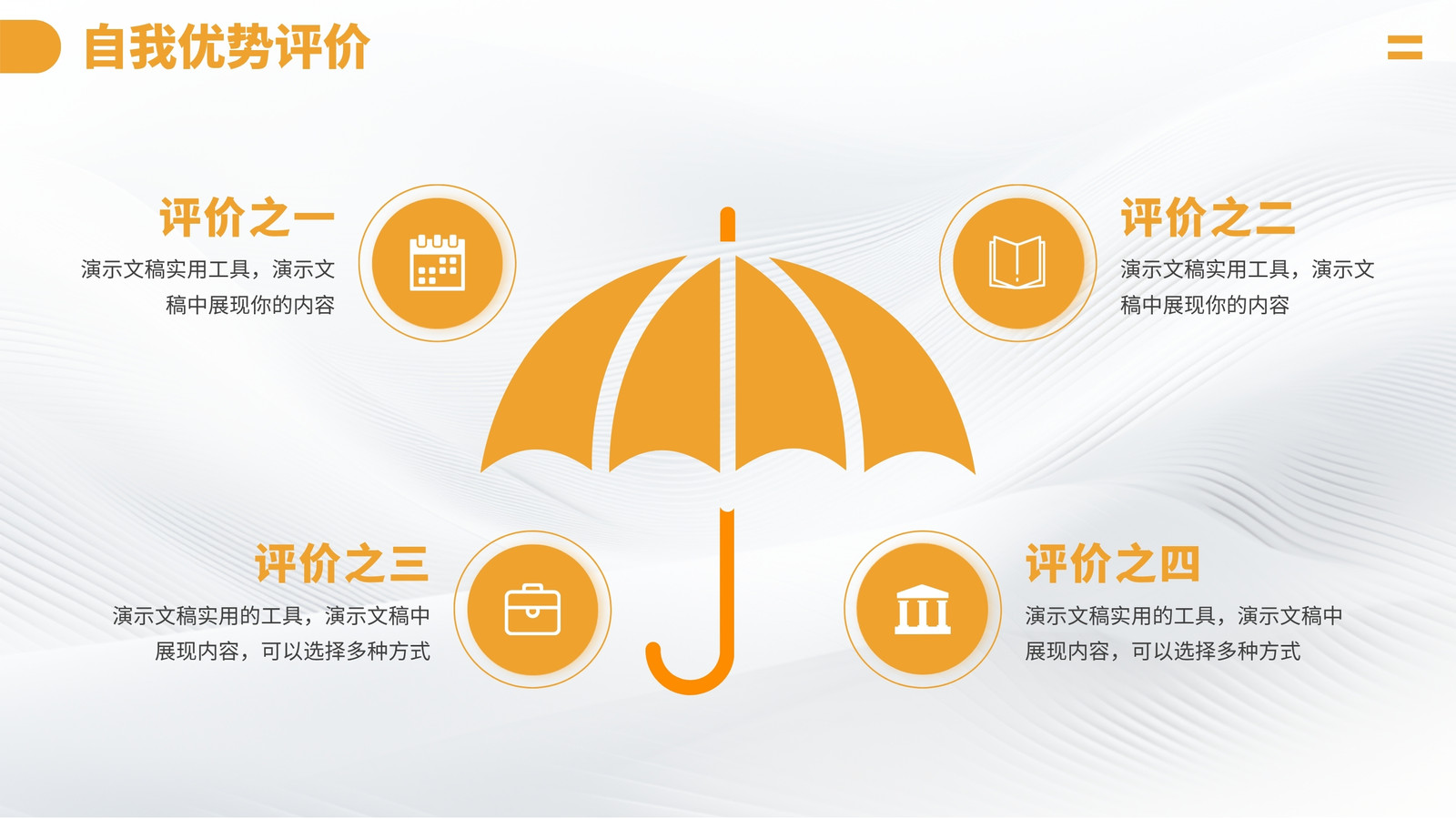 自我优势评价

评价之一
演示文稿实用工具，演示文稿中展现你的内容

评价之二
演示文稿实用工具，演示文稿中展现你的内容

评价之三
演示文稿实用的工具，演示文稿中展现内容，可以选择多种方式

评价之四
演示文稿实用的工具，演示文稿中展现内容，可以选择多种方式